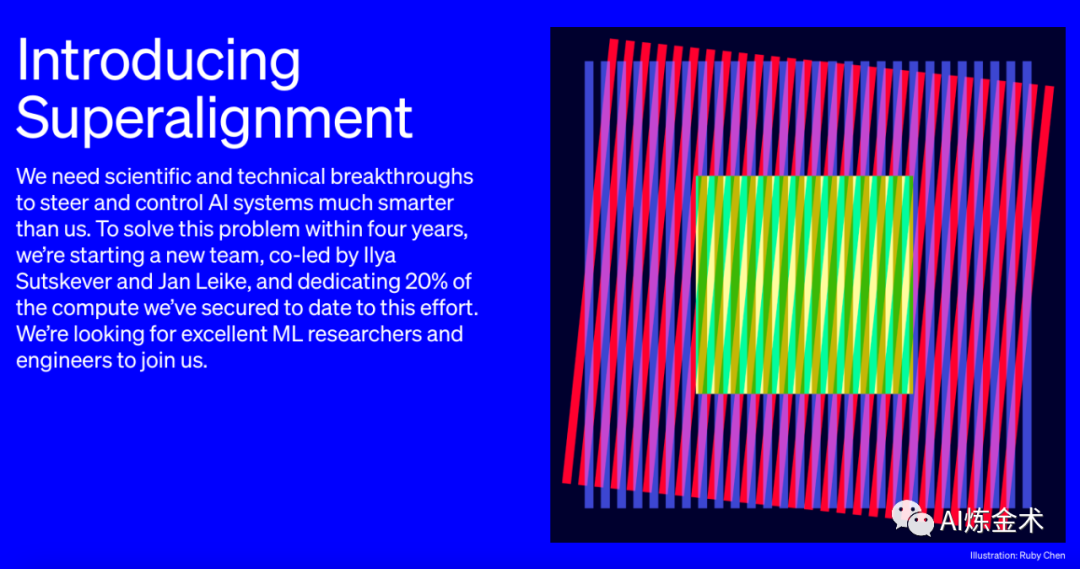 Introducing Superalignment

We need scientific and technical breakthroughs to steer and control AI systems much smarter than us. To solve this problem within four years, we're starting a new team, co-led by Ilya Sutskever and Jan Leike, and dedicating 20% of the compute we've secured to date to this effort. We're looking for excellent ML researchers and engineers to join us.

AI炼金术

Illustration: Ruby Chen